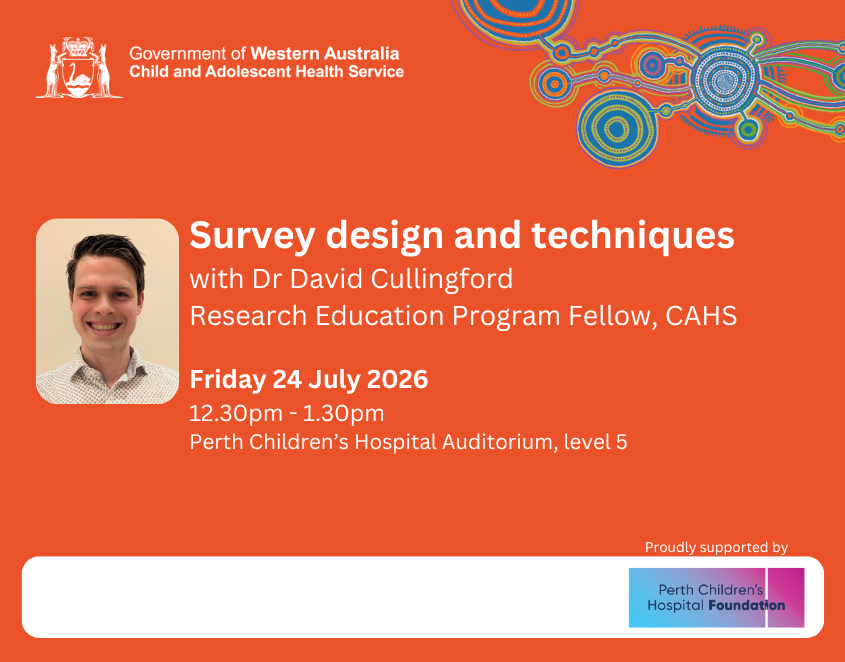 Government of Western Australia
Child and Adolescent Health Service

Survey design and techniques
with Dr David Cullingford
Research Education Program Fellow, CAHS

Friday 24 July 2026
12.30pm - 1.30pm
Perth Children's Hospital Auditorium, level 5

Proudly supported by

Perth Children's
Hospital Foundation